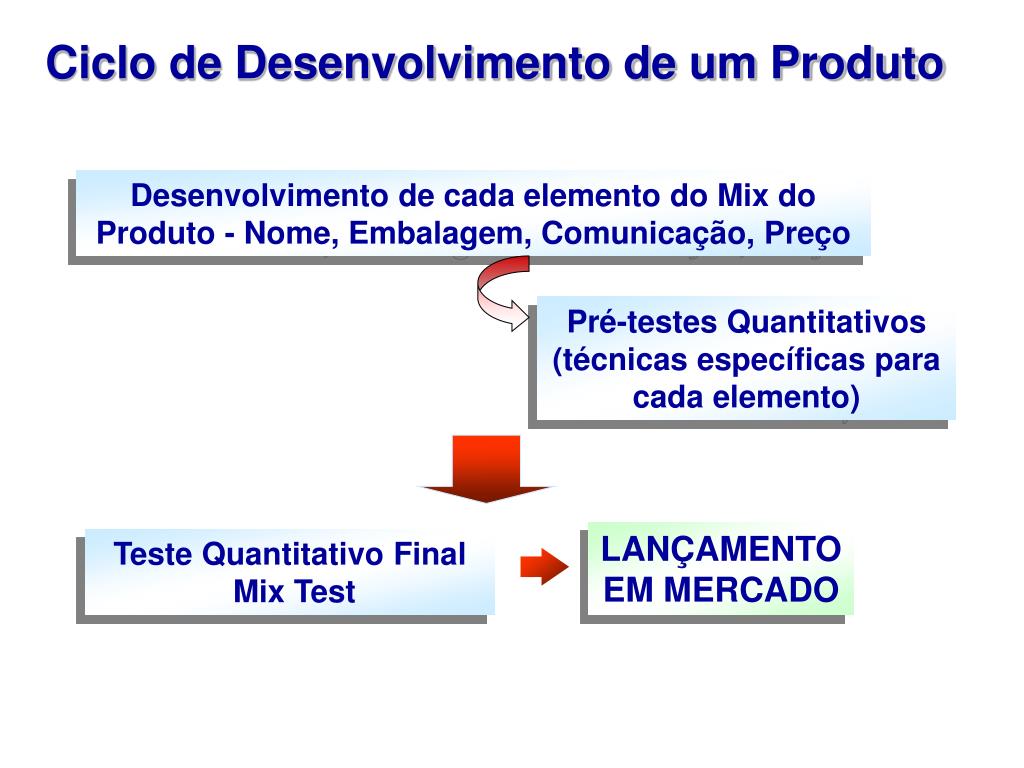 Ciclo de Desenvolvimento de um Produto

Desenvolvimento de cada elemento do Mix do Produto - Nome, Embalagem, Comunicação, Preço

Pré-testes Quantitativos (técnicas específicas para cada elemento)

Teste Quantitativo Final Mix Test

LANÇAMENTO EM MERCADO